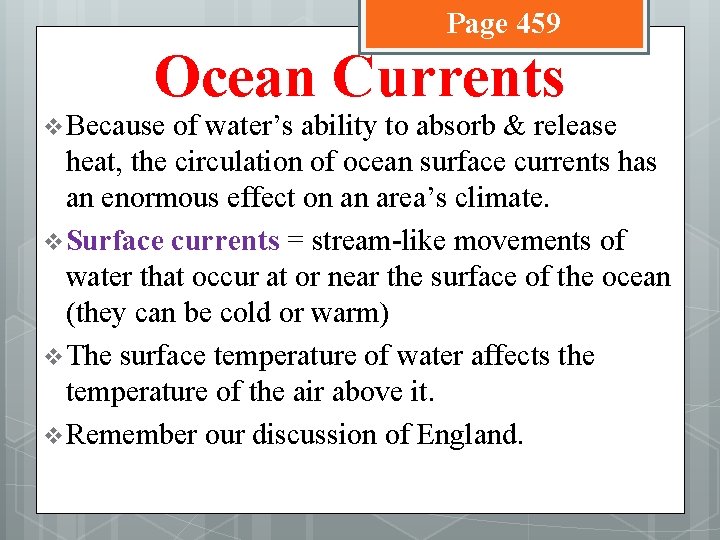 Page 459

Ocean Currents

❖ Because of water’s ability to absorb & release heat, the circulation of ocean surface currents has an enormous effect on an area’s climate.

❖ Surface currents = stream-like movements of water that occur at or near the surface of the ocean (they can be cold or warm)

❖ The surface temperature of water affects the temperature of the air above it.

❖ Remember our discussion of England.